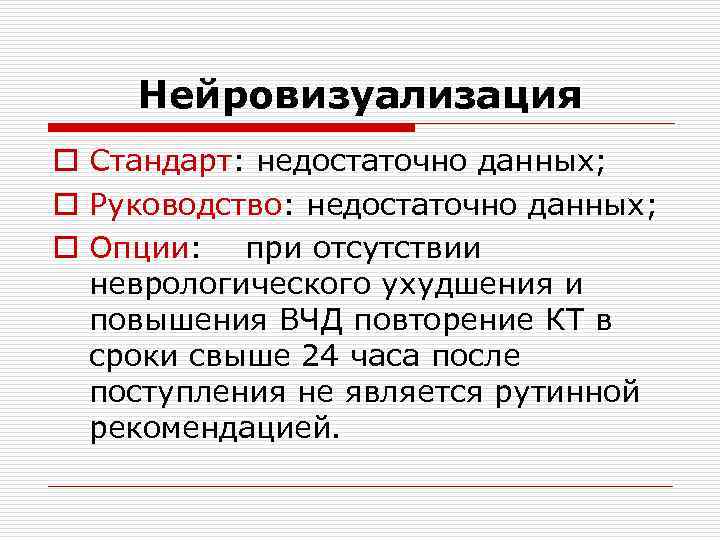 Нейровизуализация

Стандарт: недостаточно данных;

Руководство: недостаточно данных;

Опции: при отсутствии неврологического ухудшения и повышения ВЧД повторение КТ в сроки свыше 24 часа после поступления не является рутинной рекомендацией.